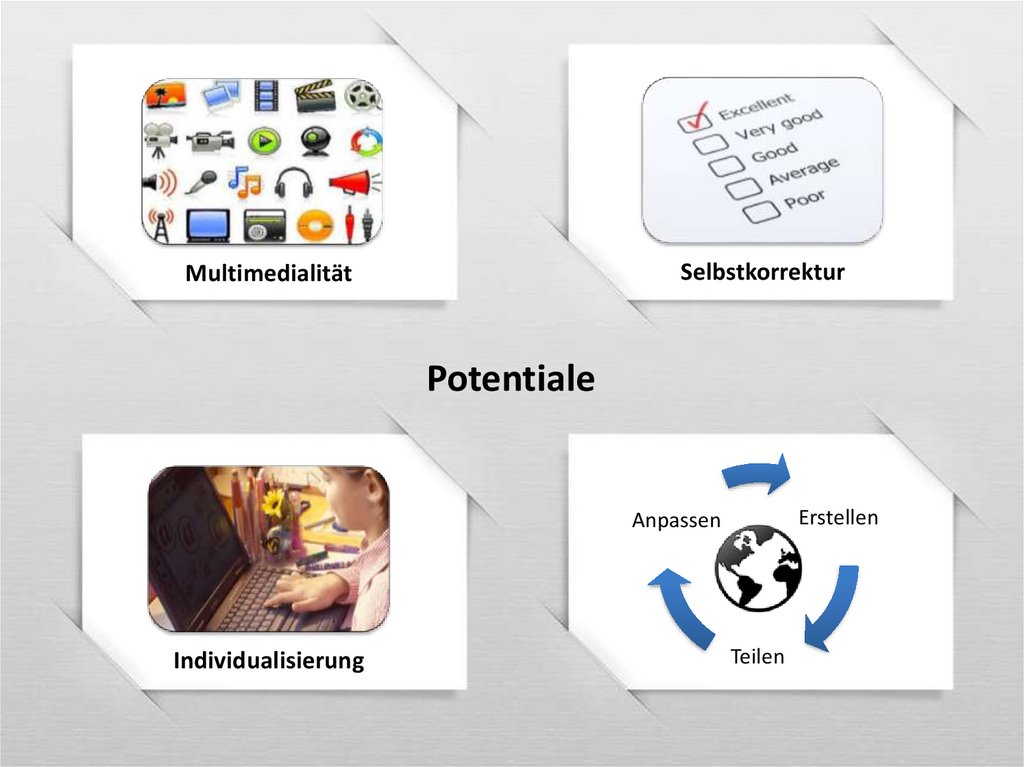 Multimedialität

Excellent
Very good
Good
Average
Poor

Selbstkorrektur

Potentiale

Individualisierung

Anpassen
Erstellen
Teilen